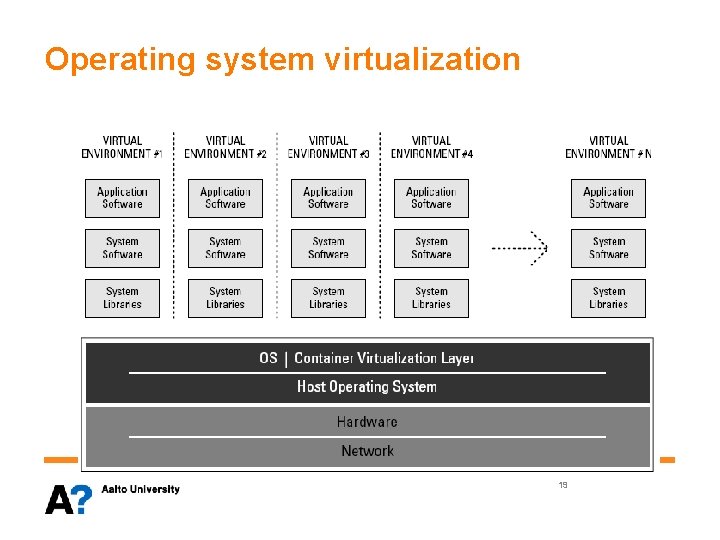 Operating system virtualization

VIRTUAL ENVIRONMENT #1

Application Software

System Software

System Libraries

VIRTUAL ENVIRONMENT #2

Application Software

System Software

System Libraries

VIRTUAL ENVIRONMENT #3

Application Software

System Software

System Libraries

VIRTUAL ENVIRONMENT #4

Application Software

System Software

System Libraries

VIRTUAL ENVIRONMENT # N

Application Software

System Software

System Libraries

OS | Container Virtualization Layer

Host Operating System

Hardware

Network

A? Aalto University

19